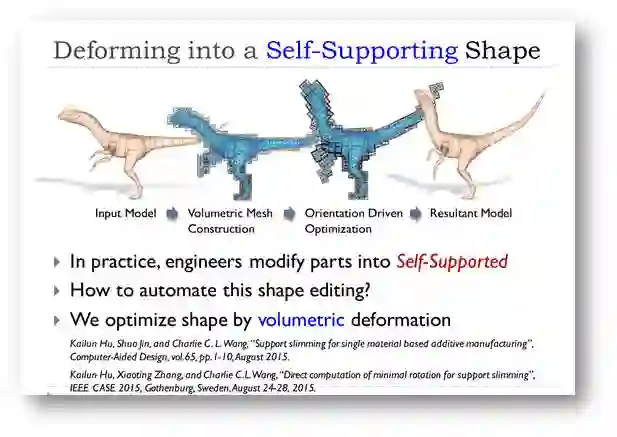 Deforming into a Self-Supporting Shape

Input Model Volumetric Mesh Construction Orientation Driven Optimization Resultant Model

In practice, engineers modify parts into Self-Supported

How to automate this shape editing?

We optimize shape by volumetric deformation

Kailun Hu, Shuo Jin, and Charlie C. L. Wang, "Support slimming for single material based additive manufacturing", Computer-Aided Design, vol.65, pp. 1-10, August 2015.

Kailun Hu, Xiaoting Zhang, and Charlie C.L. Wang, "Direct computation of minimal rotation for support slimming", IEEE CASE 2015, Gothenburg, Sweden, August 24-28, 2015.